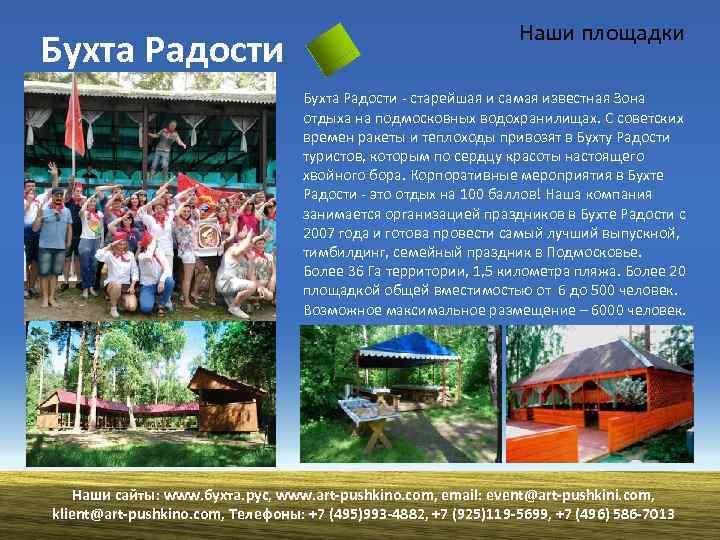 Бухта Радости

Наши площадки

Бухта Радости - старейшая и самая известная Зона отдыха на подмосковных водохранилищах. С советских времен ракеты и теплоходы привозят в Бухту Радости туристов, которым по сердцу красоты настоящего хвойного бора. Корпоративные мероприятия в Бухте Радости - это отдых на 100 баллов! Наша компания занимается организацией праздников в Бухте Радости с 2007 года и готова провести самый лучший выпускной, тимбилдинг, семейный праздник в Подмосковье. Более 36 Га территории, 1,5 километра пляжа. Более 20 площадкой общей вместимостью от 6 до 500 человек. Возможное максимальное размещение – 6000 человек.

Наши сайты: www.бухта.рус, www.art-pushkino.com, email: event@art-pushkini.com, klient@art-pushkino.com, Телефоны: +7 (495)993-4882, +7 (925)119-5699, +7 (496) 586-7013